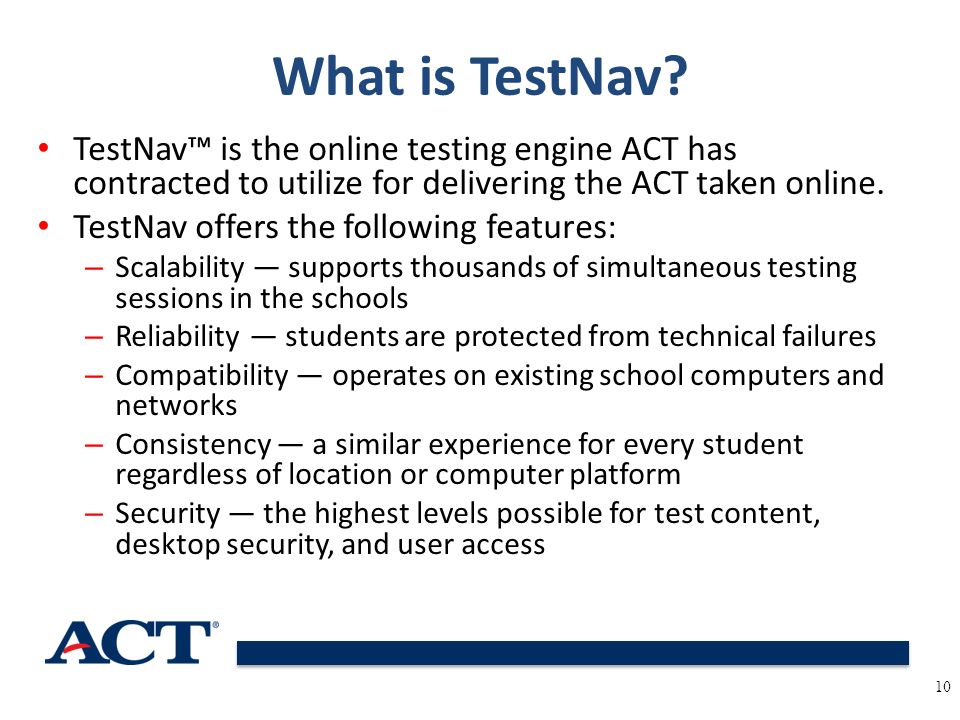 What is TestNav?

• TestNav™ is the online testing engine ACT has contracted to utilize for delivering the ACT taken online.

• TestNav offers the following features:

– Scalability — supports thousands of simultaneous testing sessions in the schools

– Reliability — students are protected from technical failures

– Compatibility — operates on existing school computers and networks

– Consistency — a similar experience for every student regardless of location or computer platform

– Security — the highest levels possible for test content, desktop security, and user access

ACT®

10